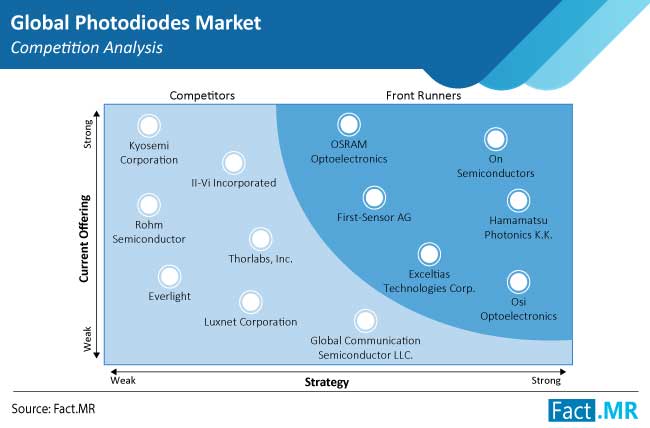 Global Photodiodes Market
Competition Analysis

Competitors

Front Runners

Strong

Current Offering

Weak

Kyosemi Corporation

II-Vi Incorporated

Rohm Semiconductor

Thorlabs, Inc.

Everlight

Luxnet Corporation

OSRAM Optoelectronics

On Semiconductors

First-Sensor AG

Hamamatsu Photonics K.K.

Exceltias Technologies Corp.

Osi Optoelectronics

Global Communication Semiconductor LLC.

Weak

Strategy

Strong

Source: Fact.MR

Fact.MR